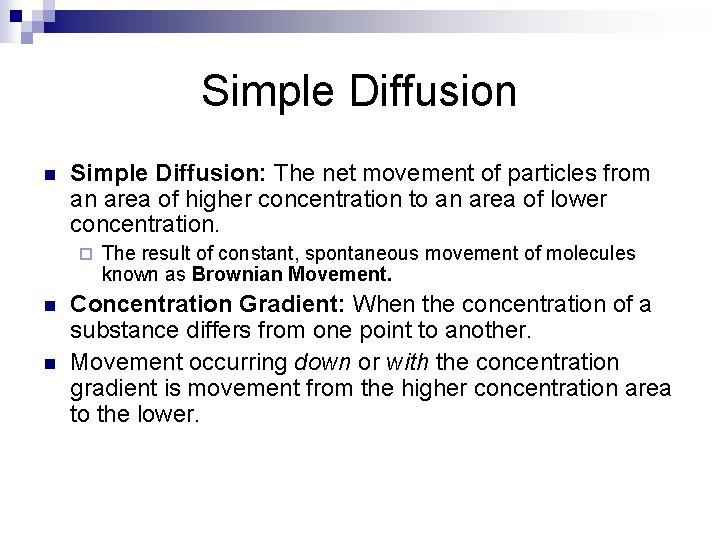 Simple Diffusion

Simple Diffusion: The net movement of particles from an area of higher concentration to an area of lower concentration.

The result of constant, spontaneous movement of molecules known as Brownian Movement.

Concentration Gradient: When the concentration of a substance differs from one point to another.

Movement occurring down or with the concentration gradient is movement from the higher concentration area to the lower.